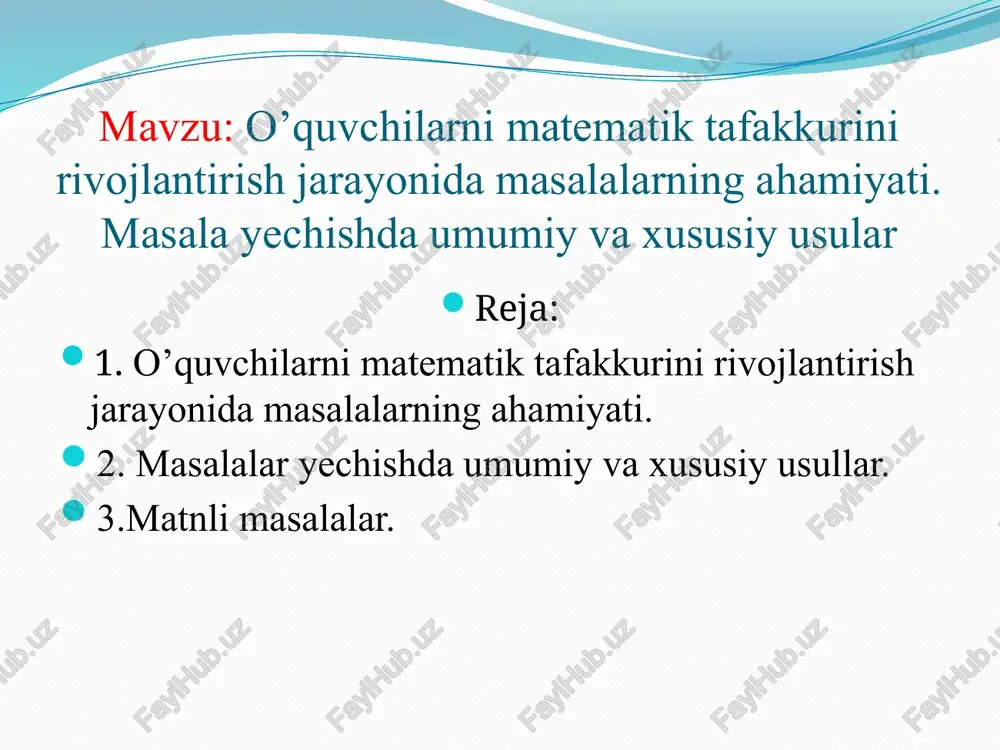 Mavzu: O’quvchilarni matematik tafakkurini rivojlantirish jarayonida masalalarning ahamiyati. Masala yechishda umumiy va xususiy usular

Reja:

1. O’quvchilarni matematik tafakkurini rivojlantirish jarayonida masalalarning ahamiyati.

2. Masalalar yechishda umumiy va xususiy usullar.

3.Matnli masalalar.

FaylHub.uz